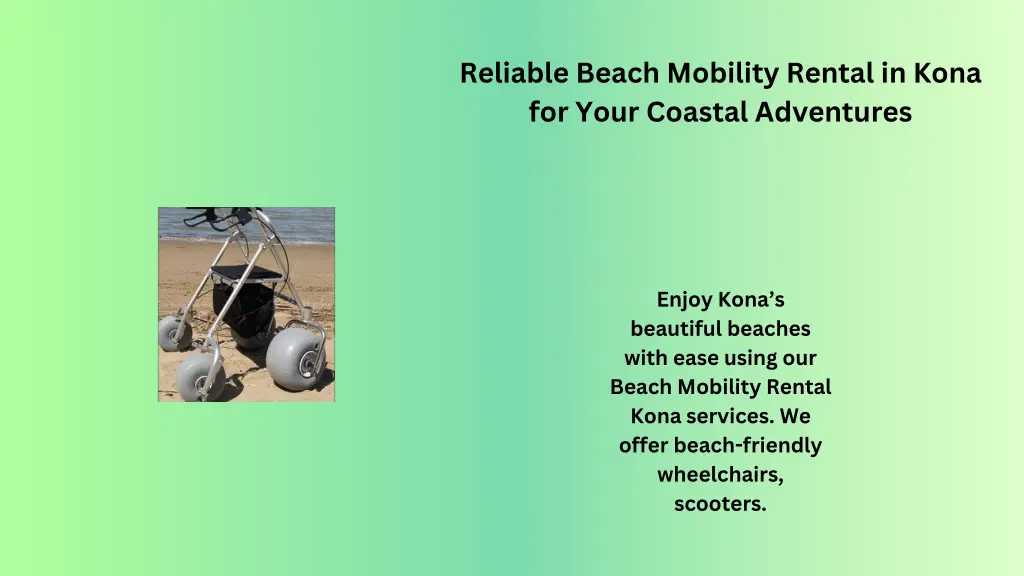 Reliable Beach Mobility Rental in Kona for Your Coastal Adventures

Enjoy Kona’s beautiful beaches with ease using our Beach Mobility Rental Kona services. We offer beach-friendly wheelchairs, scooters.